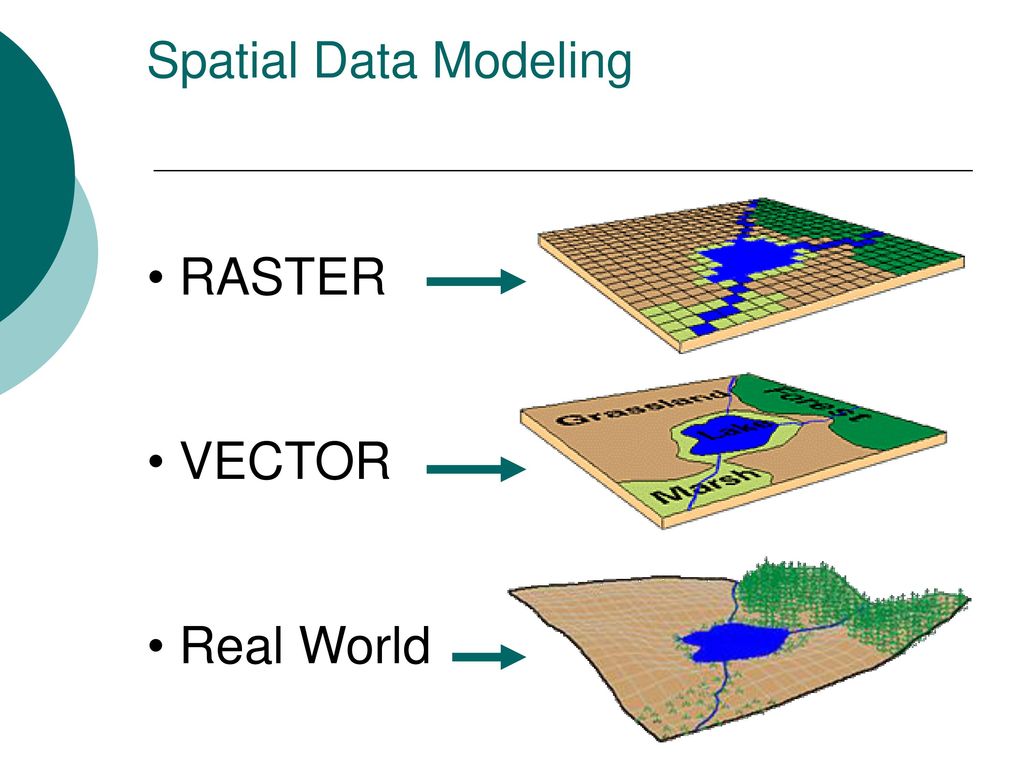 Spatial Data Modeling

• RASTER

• VECTOR

Grassland
Forest
Lake
Marsh

• Real World